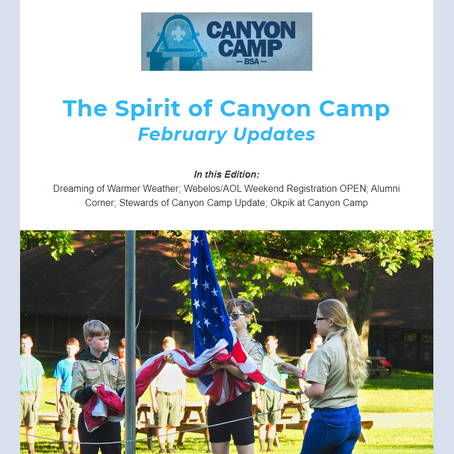 CANYON CAMP
— BSA —

The Spirit of Canyon Camp
February Updates

In this Edition:
Dreaming of Warmer Weather; Webelos/AOL Weekend Registration OPEN; Alumni Corner; Stewards of Canyon Camp Update; Okpik at Canyon Camp